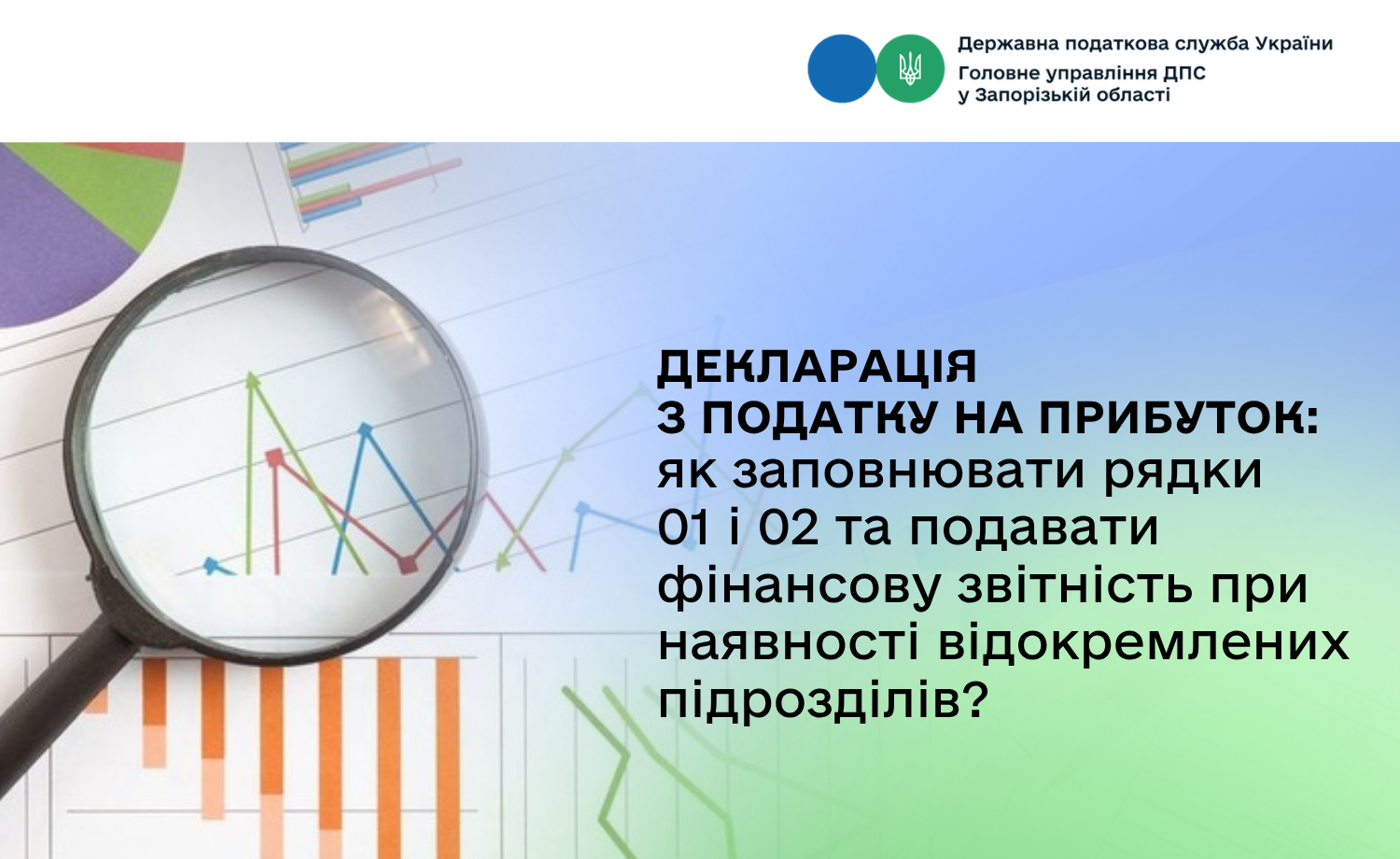 Державна податкова служба України
Головне управління ДПС
у Запорізькій області

ДЕКЛАРАЦІЯ
З ПОДАТКУ НА ПРИБУТОК:
як заповнювати рядки 01 і 02 та подавати фінансову звітність при наявності відокремлених підрозділів?